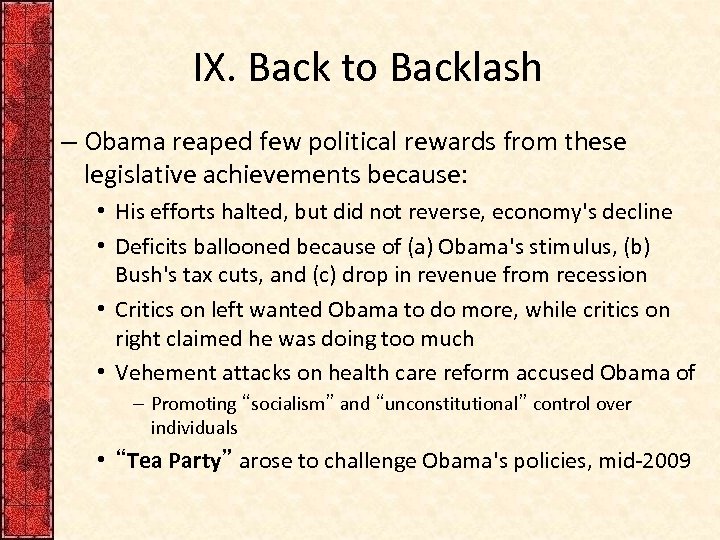 IX. Back to Backlash

– Obama reaped few political rewards from these legislative achievements because:

• His efforts halted, but did not reverse, economy's decline

• Deficits ballooned because of (a) Obama's stimulus, (b) Bush's tax cuts, and (c) drop in revenue from recession

• Critics on left wanted Obama to do more, while critics on right claimed he was doing too much

• Vehement attacks on health care reform accused Obama of

– Promoting “socialism” and “unconstitutional” control over individuals

• “Tea Party” arose to challenge Obama's policies, mid-2009